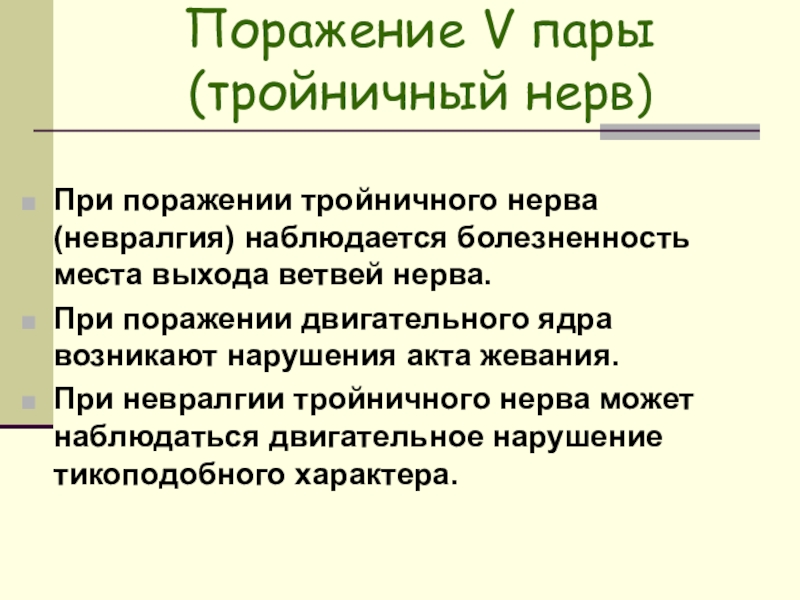 Поражение V пары (тройничный нерв)

При поражении тройничного нерва (невралгия) наблюдается болезненность места выхода ветвей нерва.

При поражении двигательного ядра возникают нарушения акта жевания.

При невралгии тройничного нерва может наблюдаться двигательное нарушение тикоподобного характера.